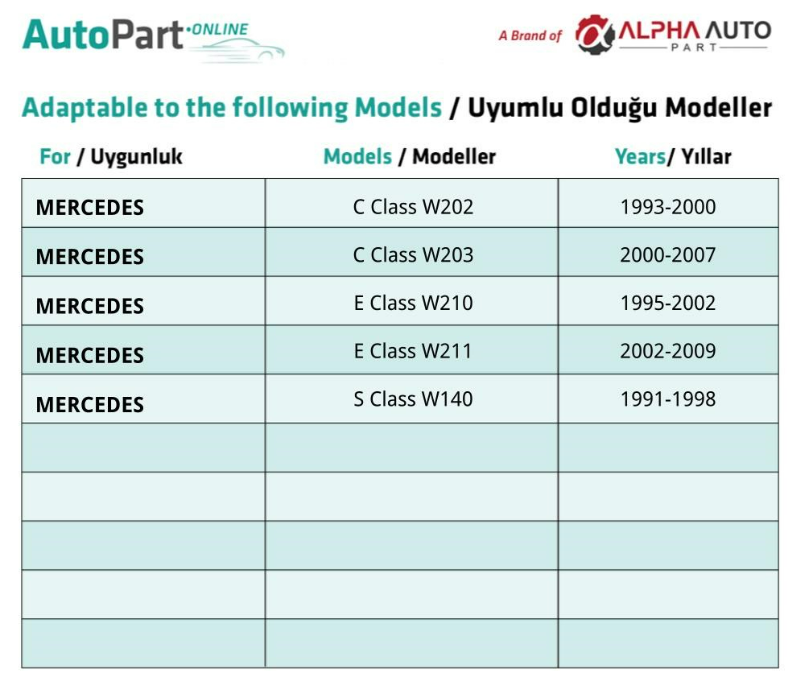 AutoPart·ONLINE

A Brand of ALPHA AUTO PART

Adaptable to the following Models / Uyumlu Olduğu Modeller

| For / Uygunluk | Models / Modeller | Years/ Yıllar |
|---|---|---|
| MERCEDES | C Class W202 | 1993-2000 |
| MERCEDES | C Class W203 | 2000-2007 |
| MERCEDES | E Class W210 | 1995-2002 |
| MERCEDES | E Class W211 | 2002-2009 |
| MERCEDES | S Class W140 | 1991-1998 |
| | | |
| | | |
| | | |
| | | |
| | | |